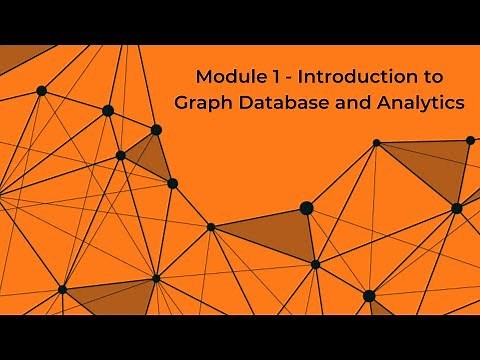 Module 1 - Introduction to Graph Database and Analytics